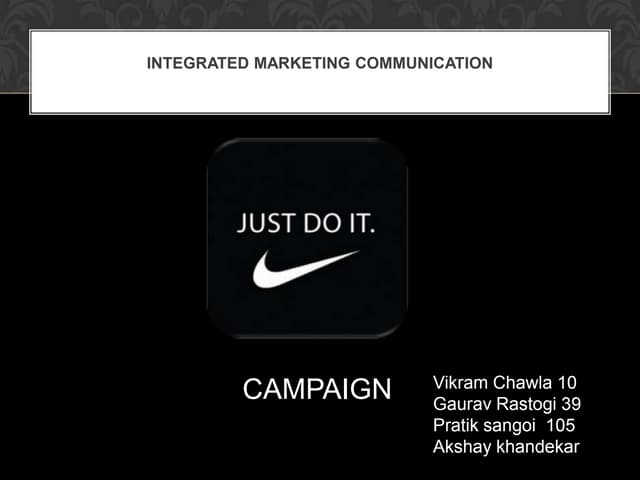 INTEGRATED MARKETING COMMUNICATION

JUST DO IT.

CAMPAIGN

Vikram Chawla 10
Gaurav Rastogi 39
Pratik sangoi 105
Akshay khandekar